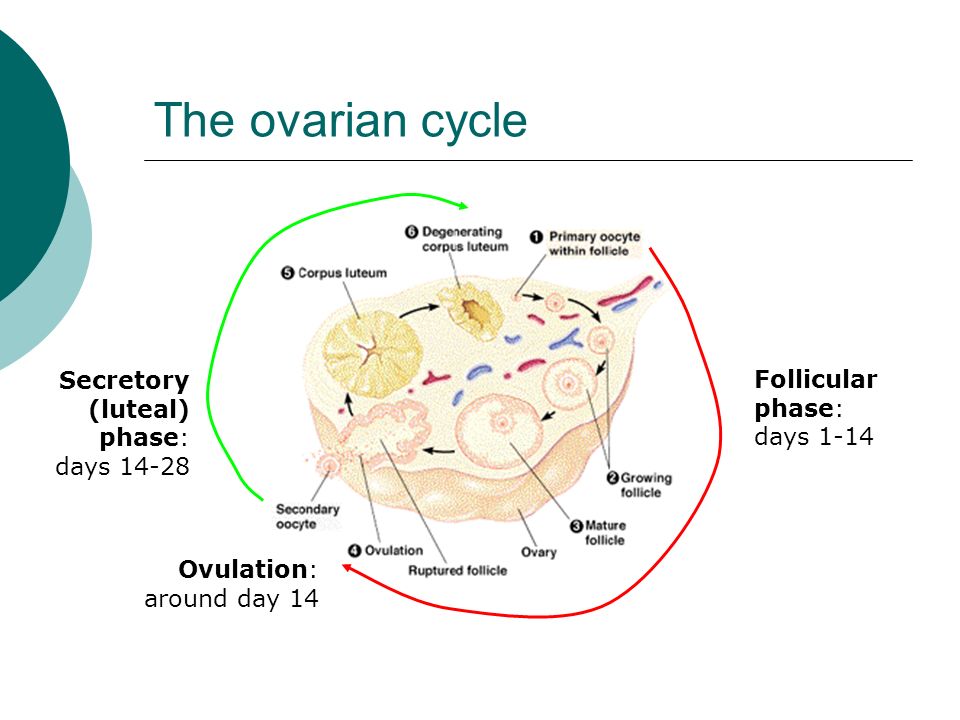 The ovarian cycle

6 Degenerating corpus luteum

1 Primary oocyte within follicle

5 Corpus luteum

Secretory (luteal) phase: days 14-28

Follicular phase: days 1-14

2 Growing follicle

Secondary oocyte

3 Mature follicle

4 Ovulation

Ovary

Ruptured follicle

Ovulation: around day 14